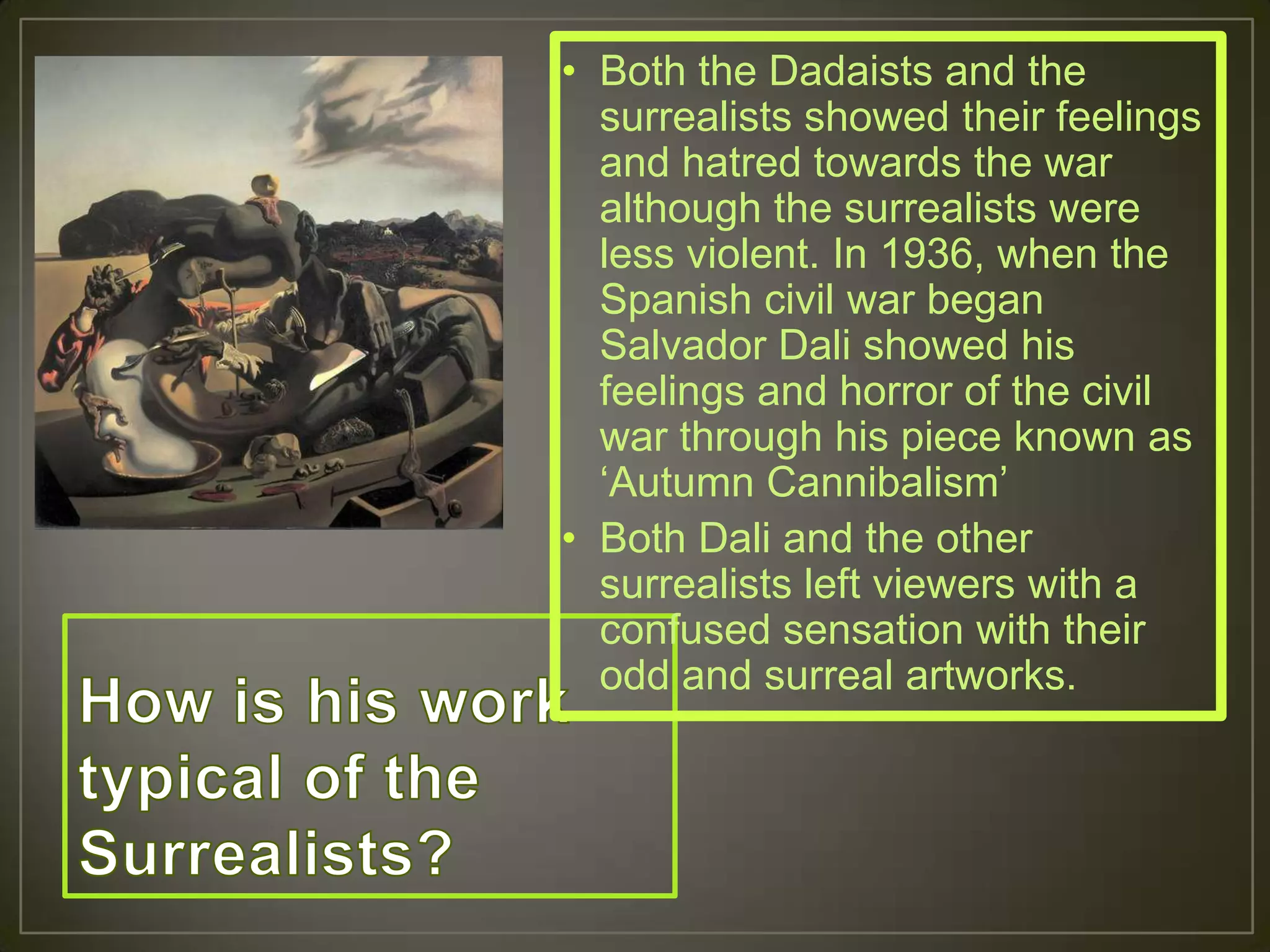 • Both the Dadaists and the surrealists showed their feelings and hatred towards the war although the surrealists were less violent. In 1936, when the Spanish civil war began Salvador Dali showed his feelings and horror of the civil war through his piece known as ‘Autumn Cannibalism’

• Both Dali and the other surrealists left viewers with a confused sensation with their odd and surreal artworks.

How is his work typical of the Surrealists?